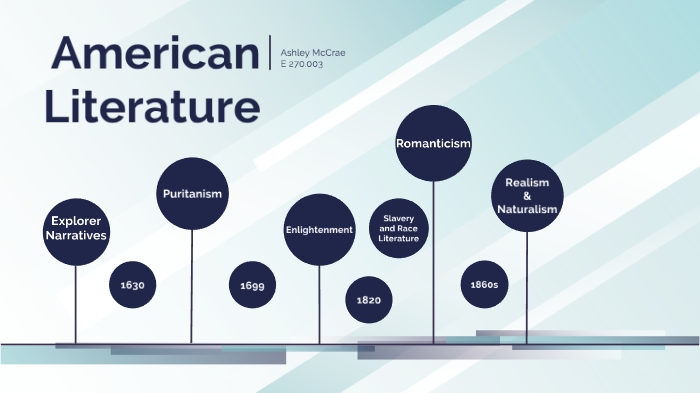 American Literature

Ashley McCrae
E 270.003

Explorer Narratives

1630

Puritanism

1699

Enlightenment

1820

Slavery and Race Literature

Romanticism

1860s

Realism & Naturalism